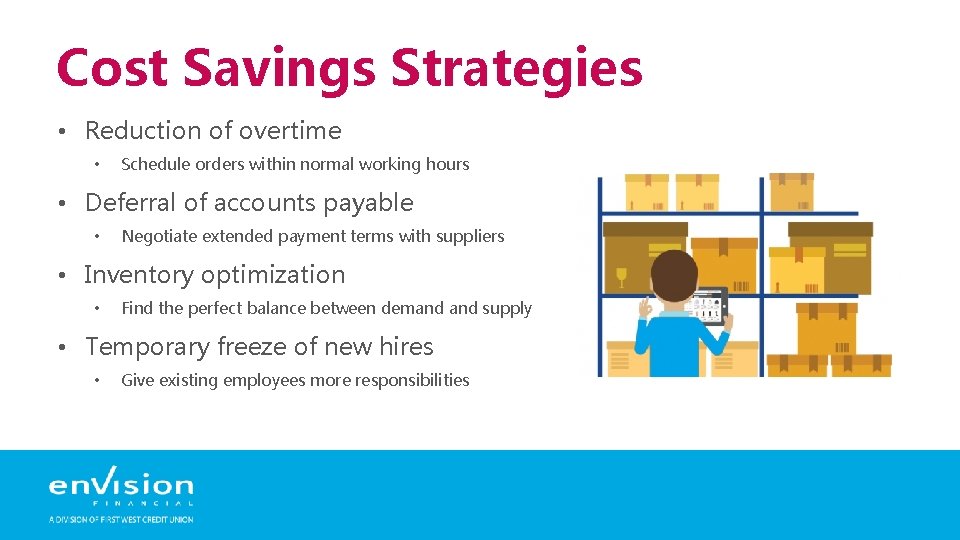 Cost Savings Strategies

• Reduction of overtime
  • Schedule orders within normal working hours
• Deferral of accounts payable
  • Negotiate extended payment terms with suppliers
• Inventory optimization
  • Find the perfect balance between demand and supply
• Temporary freeze of new hires
  • Give existing employees more responsibilities

enVision FINANCIAL
A DIVISION OF FIRST WEST CREDIT UNION